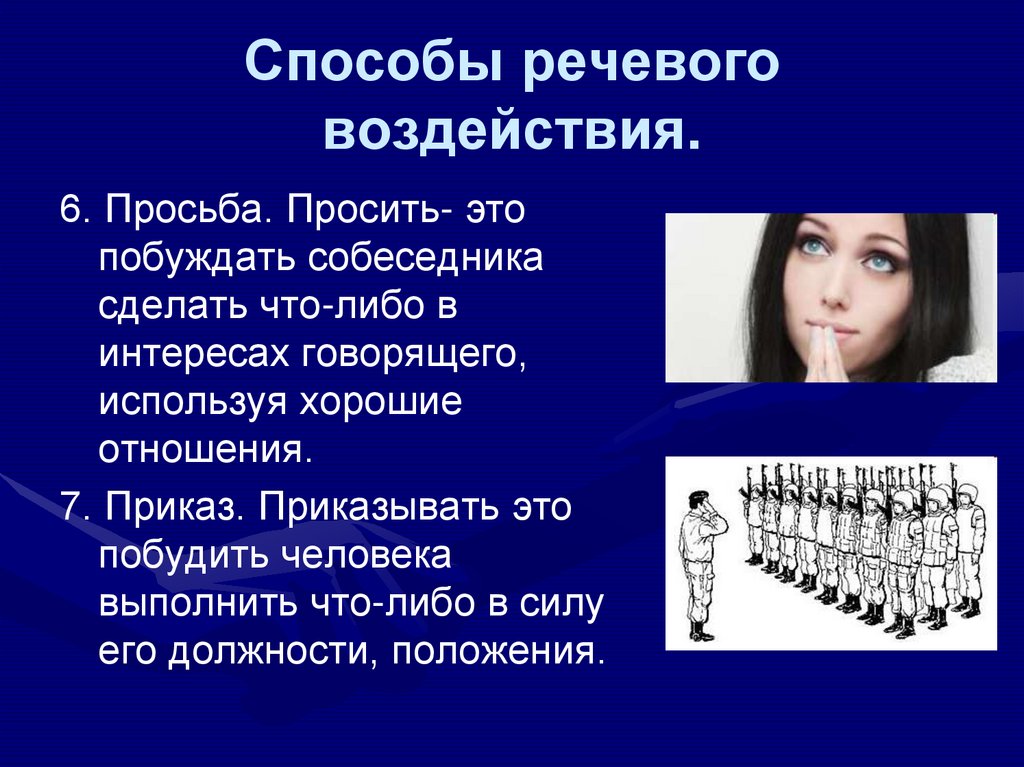 Способы речевого воздействия.

6. Просьба. Просить- это побуждать собеседника сделать что-либо в интересах говорящего, используя хорошие отношения.

7. Приказ. Приказывать это побудить человека выполнить что-либо в силу его должности, положения.